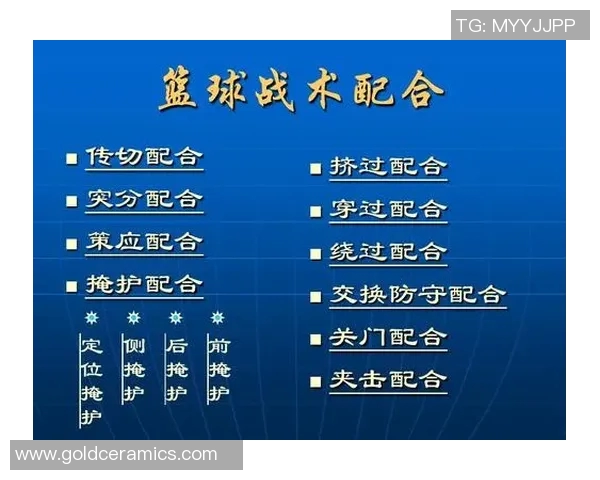 TG: MYYJJPP

篮球战术配合

■ 传切配合
■ 突分配合
■ 策应配合
■ 掩护配合

定位掩护
侧掩护
后掩护
前掩护

■ 挤过配合
■ 穿过配合
■ 绕过配合
■ 交换防守配合
■ 关门配合
■ 夹击配合

www.goldceramics.com